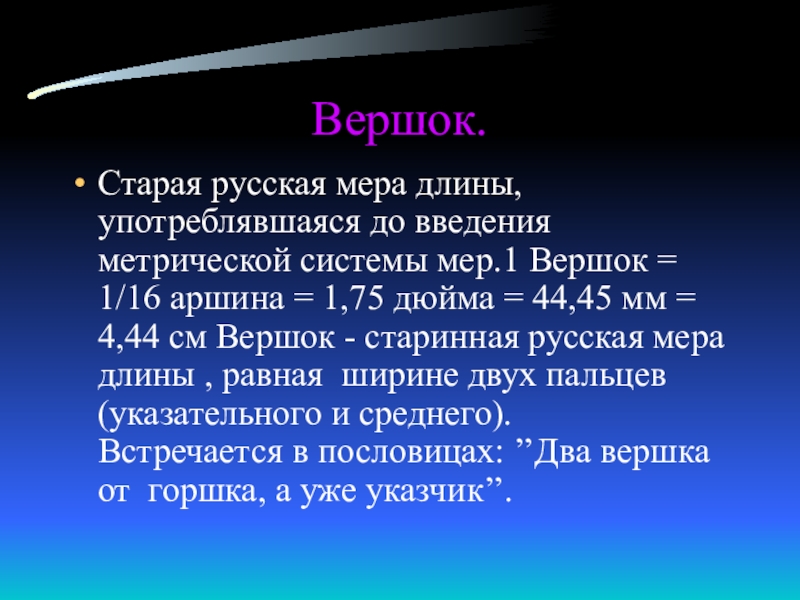 Вершок.

• Старая русская мера длины, употреблявшаяся до введения метрической системы мер.1 Вершок = 1/16 аршина = 1,75 дюйма = 44,45 мм = 4,44 см Вершок - старинная русская мера длины , равная ширине двух пальцев (указательного и среднего). Встречается в пословицах: ”Два вершка от горшка, а уже указчик”.